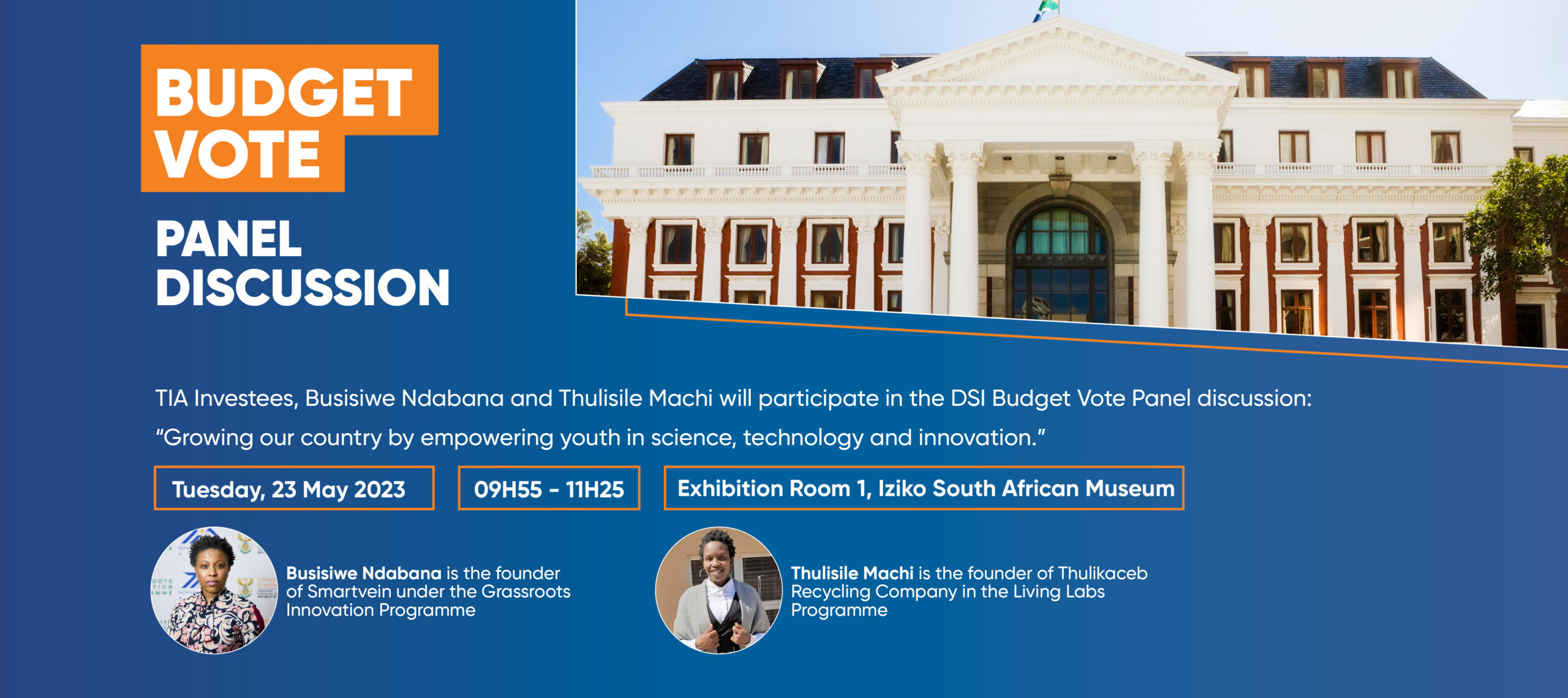 BUDGET VOTE

PANEL DISCUSSION

TIA Investees, Busisiwe Ndabana and Thulisile Machi will participate in the DSI Budget Vote Panel discussion: "Growing our country by empowering youth in science, technology and innovation."

Tuesday, 23 May 2023

09H55 - 11H25

Exhibition Room 1, Iziko South African Museum

Busisiwe Ndabana is the founder of Smartvein under the Grassroots Innovation Programme

Thulisile Machi is the founder of Thulikaceb Recycling Company in the Living Labs Programme